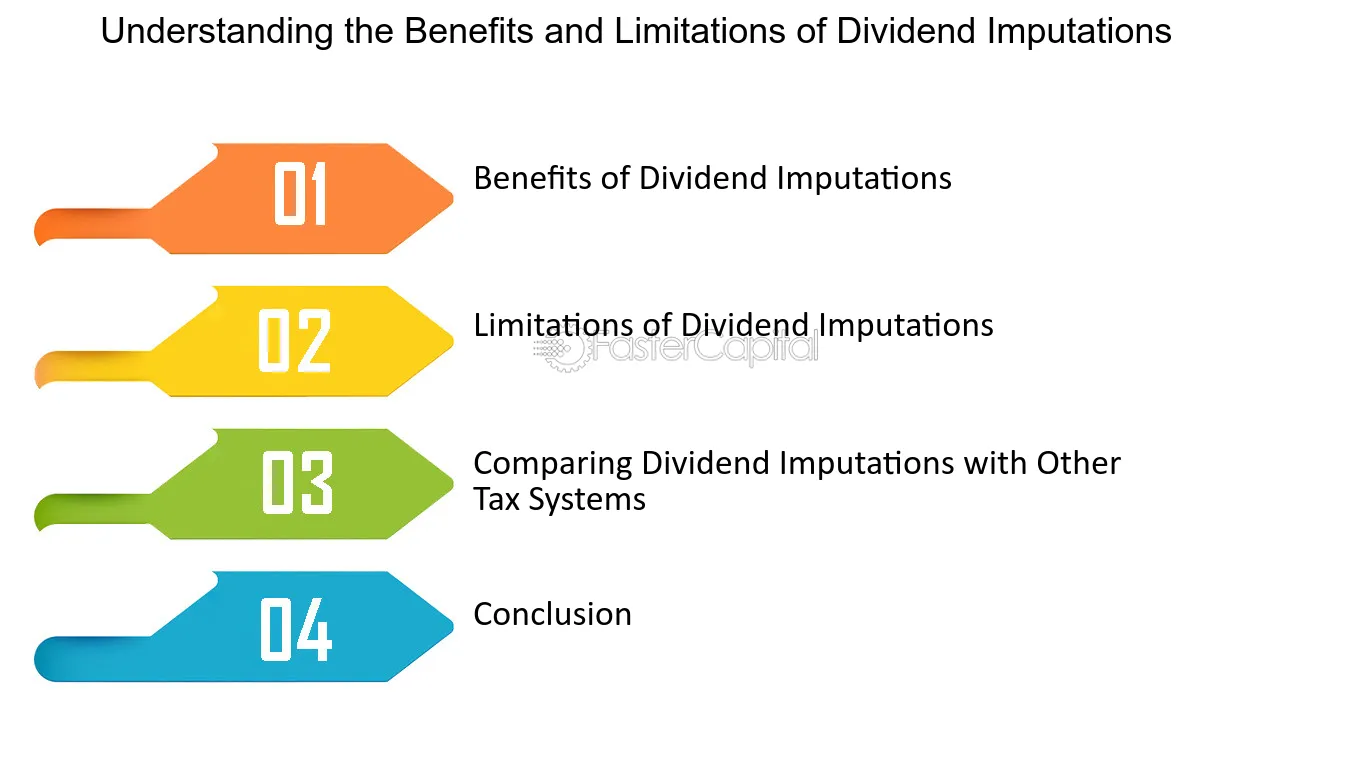 Understanding the Benefits and Limitations of Dividend Imputations

01
Benefits of Dividend Imputations

02
Limitations of Dividend Imputations

FasterCapital

03
Comparing Dividend Imputations with Other Tax Systems

04
Conclusion